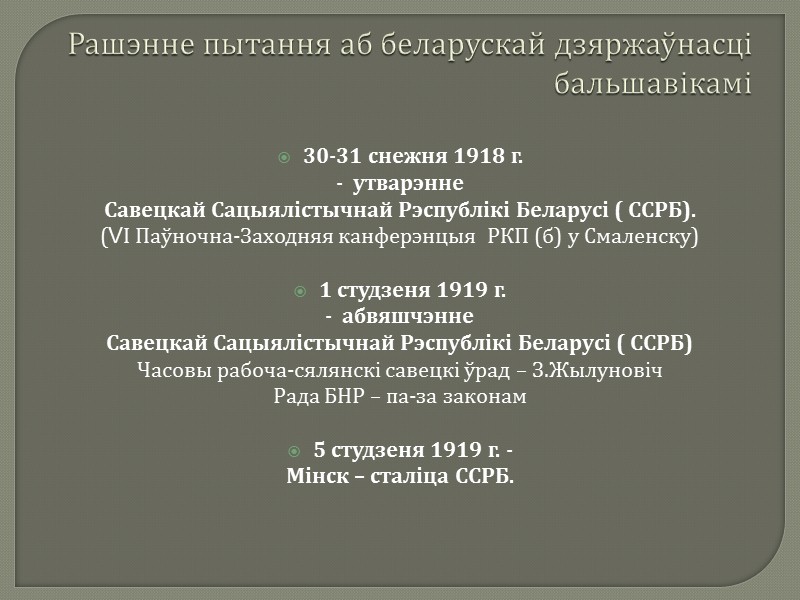 Рашэнне пытання аб беларускай дзяржаўнасці бальшавікамі

30-31 снежня 1918 г.
- утварэнне
Савецкай Сацыялістычнай Рэспублікі Беларусі ( ССРБ).
(VI Паўночна-Заходняя канферэнцыя РКП (б) у Смаленску)

1 студзеня 1919 г.
- абвяшчэнне
Савецкай Сацыялістычнай Рэспублікі Беларусі ( ССРБ)
Часовы рабоча-сялянскі савецкі ўрад – З.Жылуновіч
Рада БНР – па-за законам

5 студзеня 1919 г. -
Мінск – сталіца ССРБ.